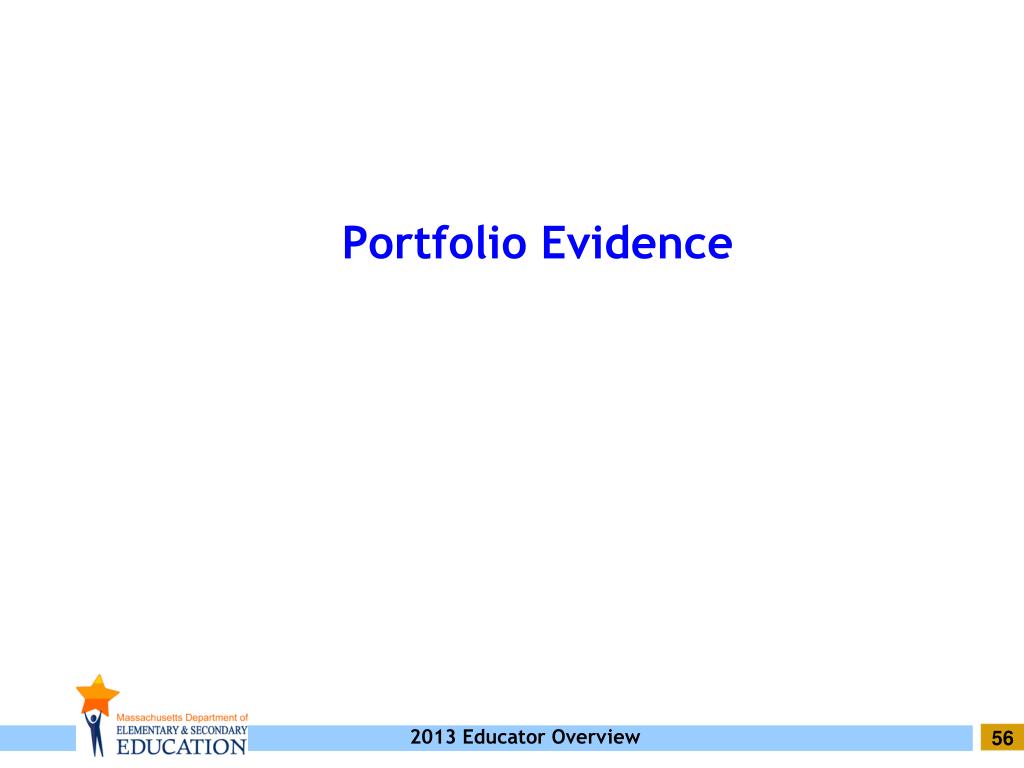 Portfolio Evidence

Massachusetts Department of
ELEMENTARY & SECONDARY
EDUCATION

2013 Educator Overview

56